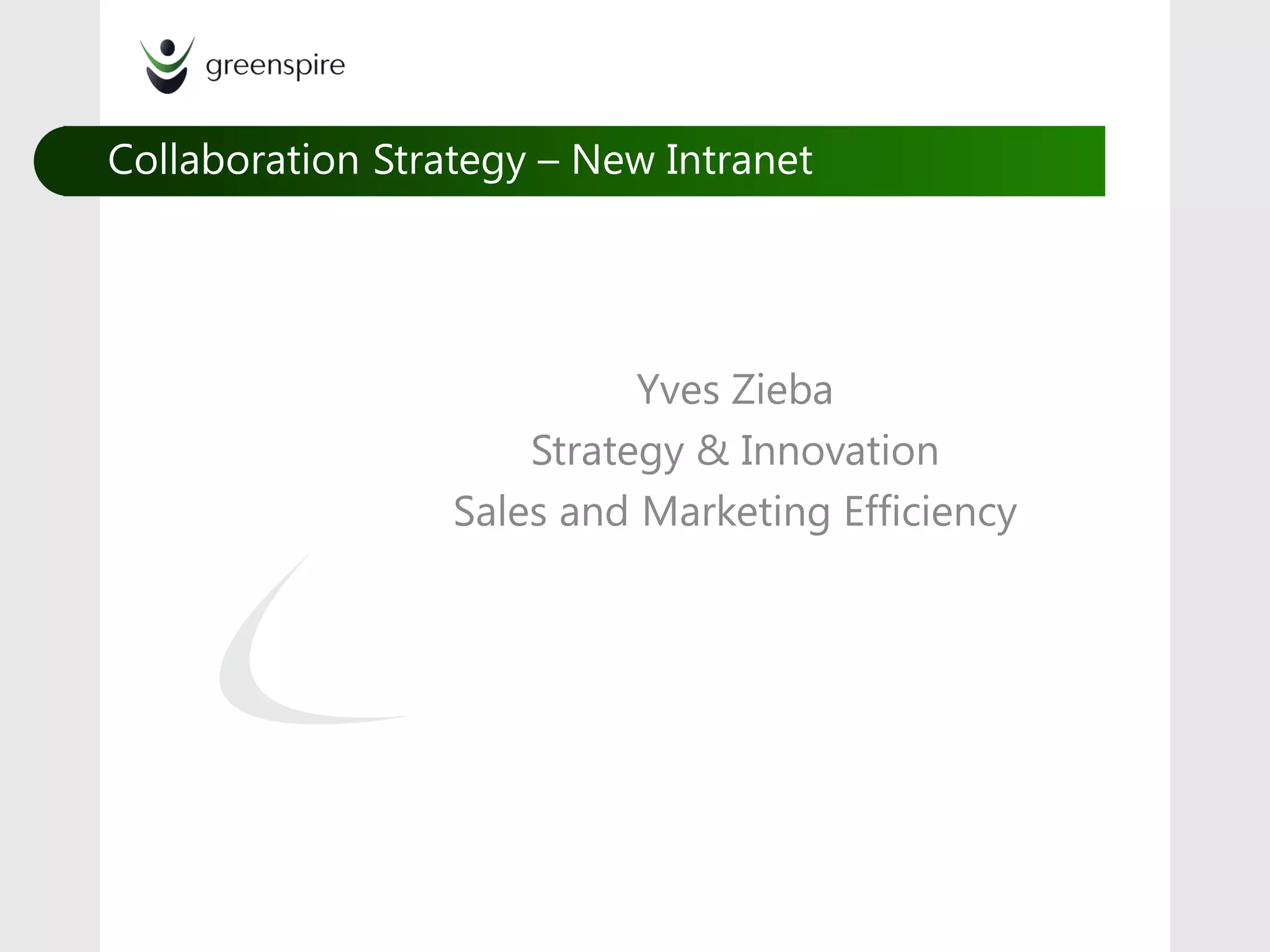 greenspire

Collaboration Strategy – New Intranet

Yves Zieba
Strategy & Innovation
Sales and Marketing Efficiency